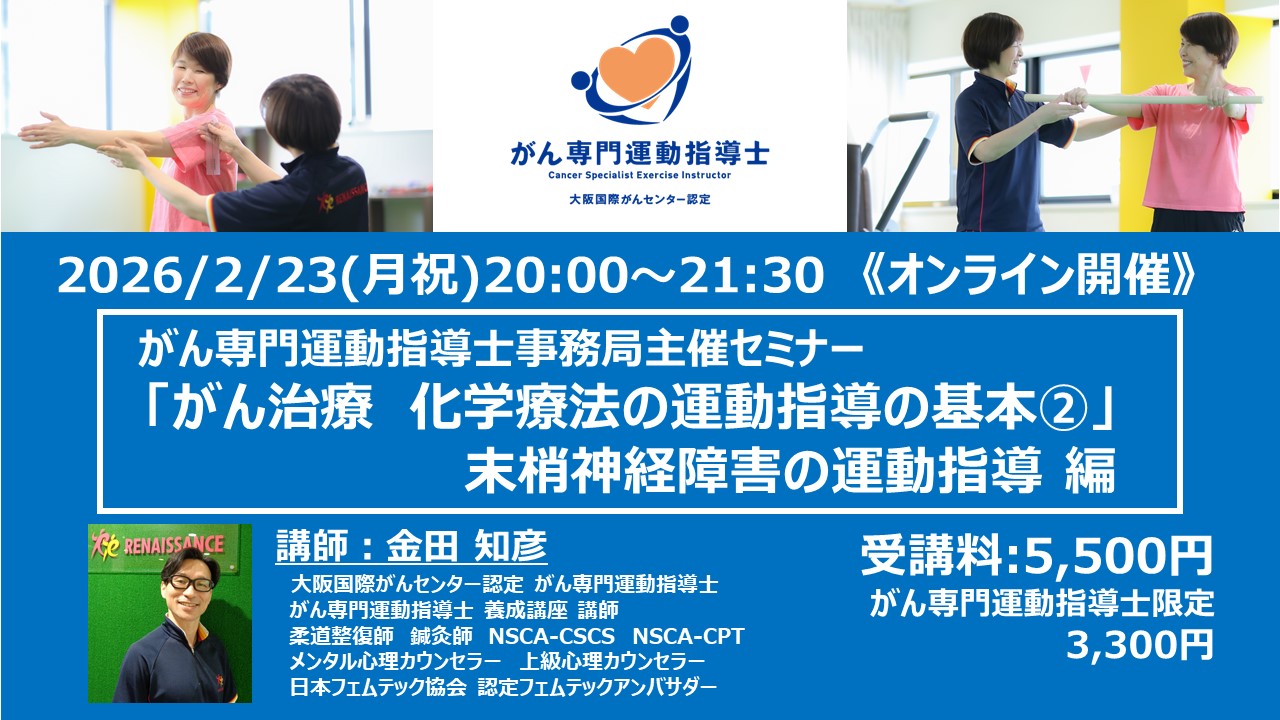 がん専門運動指導士
Cancer Specialist Exercise Instructor
大阪国際がんセンター認定

2026/2/23(月祝)20:00～21:30 《オンライン開催》

がん専門運動指導士事務局主催セミナー
「がん治療 化学療法の運動指導の基本②」
末梢神経障害の運動指導 編

RENAISSANCE

講師：金田 知彦
大阪国際がんセンター認定 がん専門運動指導士
がん専門運動指導士 養成講座 講師
柔道整復師 鍼灸師 NSCA-CSCS NSCA-CPT
メンタル心理カウンセラー 上級心理カウンセラー
日本フェムテック協会 認定フェムテックアンバサダー

受講料:5,500円
がん専門運動指導士限定
3,300円